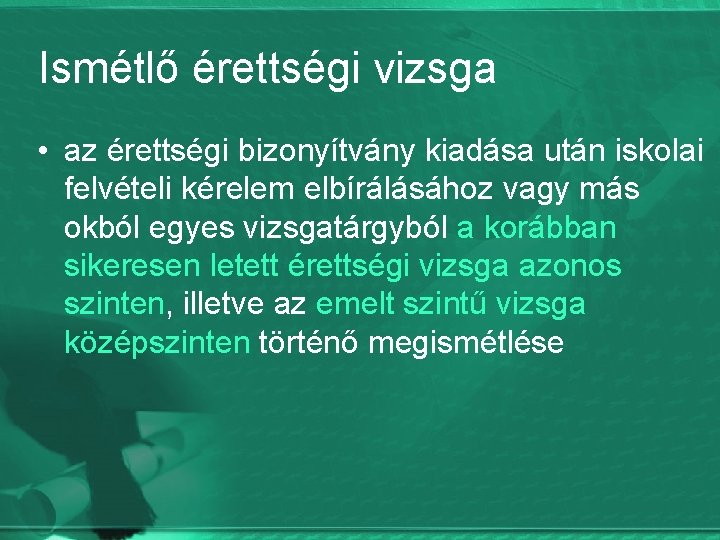 Ismétlő érettségi vizsga

• az érettségi bizonyítvány kiadása után iskolai felvételi kérelem elbírálásához vagy más okból egyes vizsgatárgyból a korábban sikeresen letett érettségi vizsga azonos szinten, illetve az emelt szintű vizsga középszinten történő megismétlése